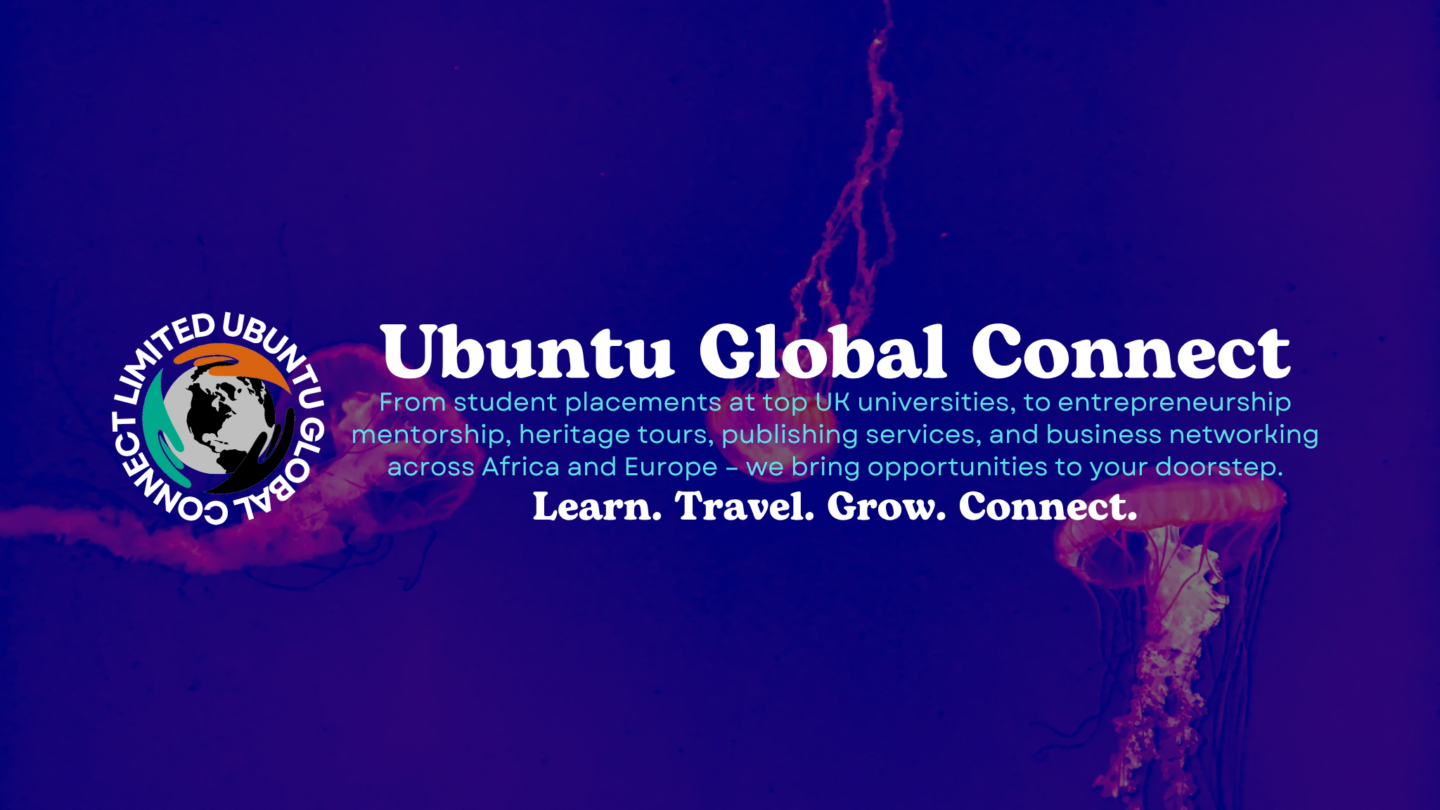 UBUNTU GLOBAL CONNECT LIMITED

Ubuntu Global Connect

From student placements at top UK universities, to entrepreneurship mentorship, heritage tours, publishing services, and business networking across Africa and Europe – we bring opportunities to your doorstep.

Learn. Travel. Grow. Connect.